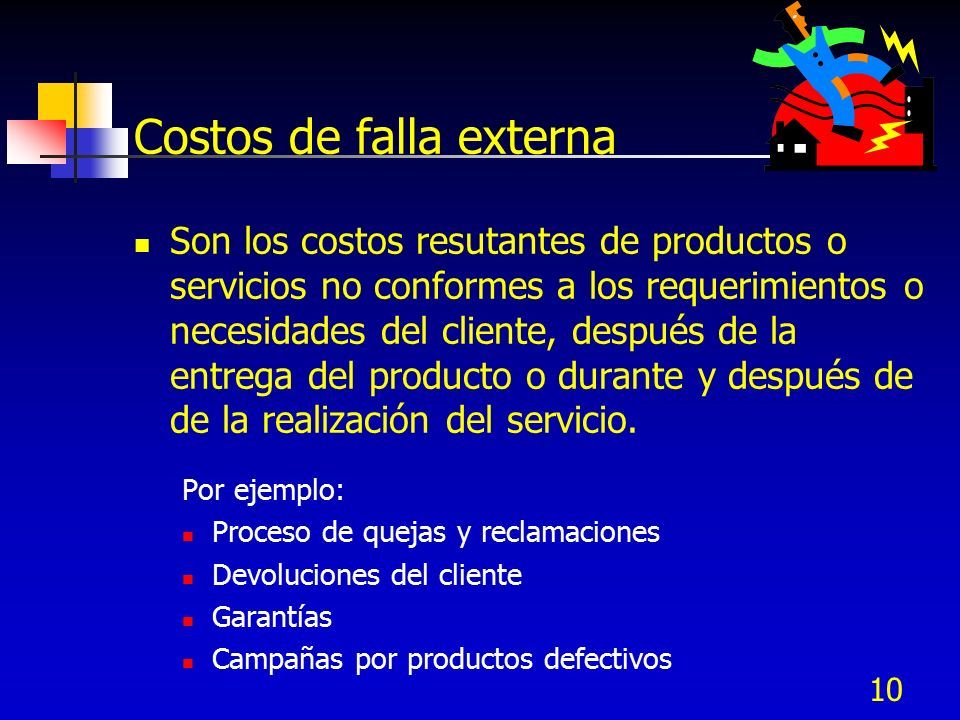 Costos de falla externa

- Son los costos resutantes de productos o servicios no conformes a los requerimientos o necesidades del cliente, después de la entrega del producto o durante y después de de la realización del servicio.

Por ejemplo:
- Proceso de quejas y reclamaciones
- Devoluciones del cliente
- Garantías
- Campañas por productos defectivos

10